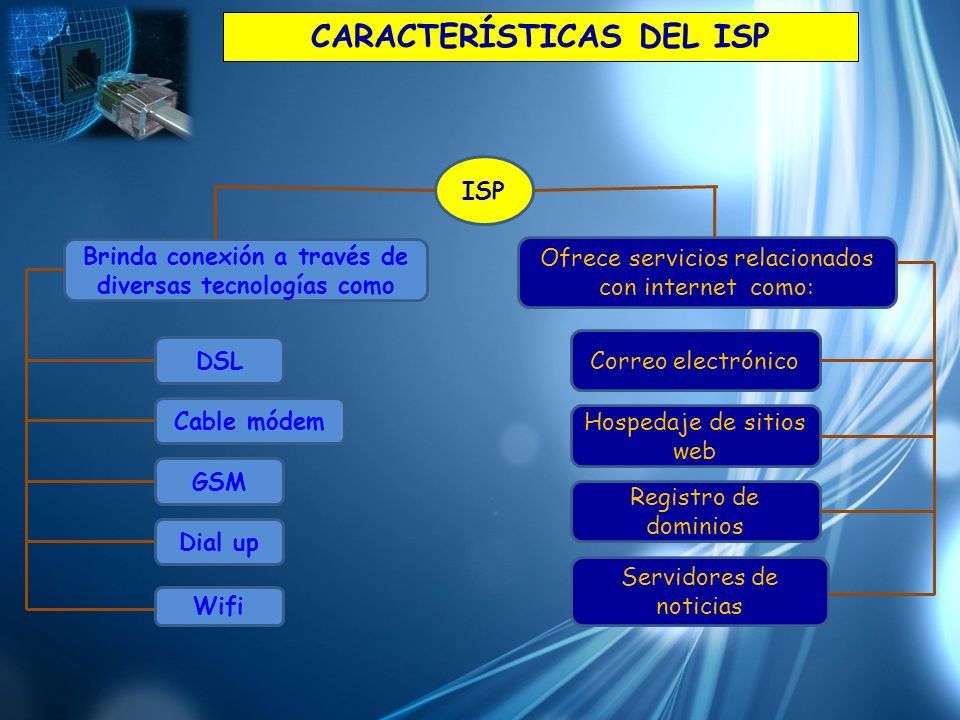 CARACTERÍSTICAS DEL ISP

ISP

Brinda conexión a través de diversas tecnologías como

DSL

Cable módem

GSM

Dial up

Wifi

Ofrece servicios relacionados con internet como:

Correo electrónico

Hospedaje de sitios web

Registro de dominios

Servidores de noticias